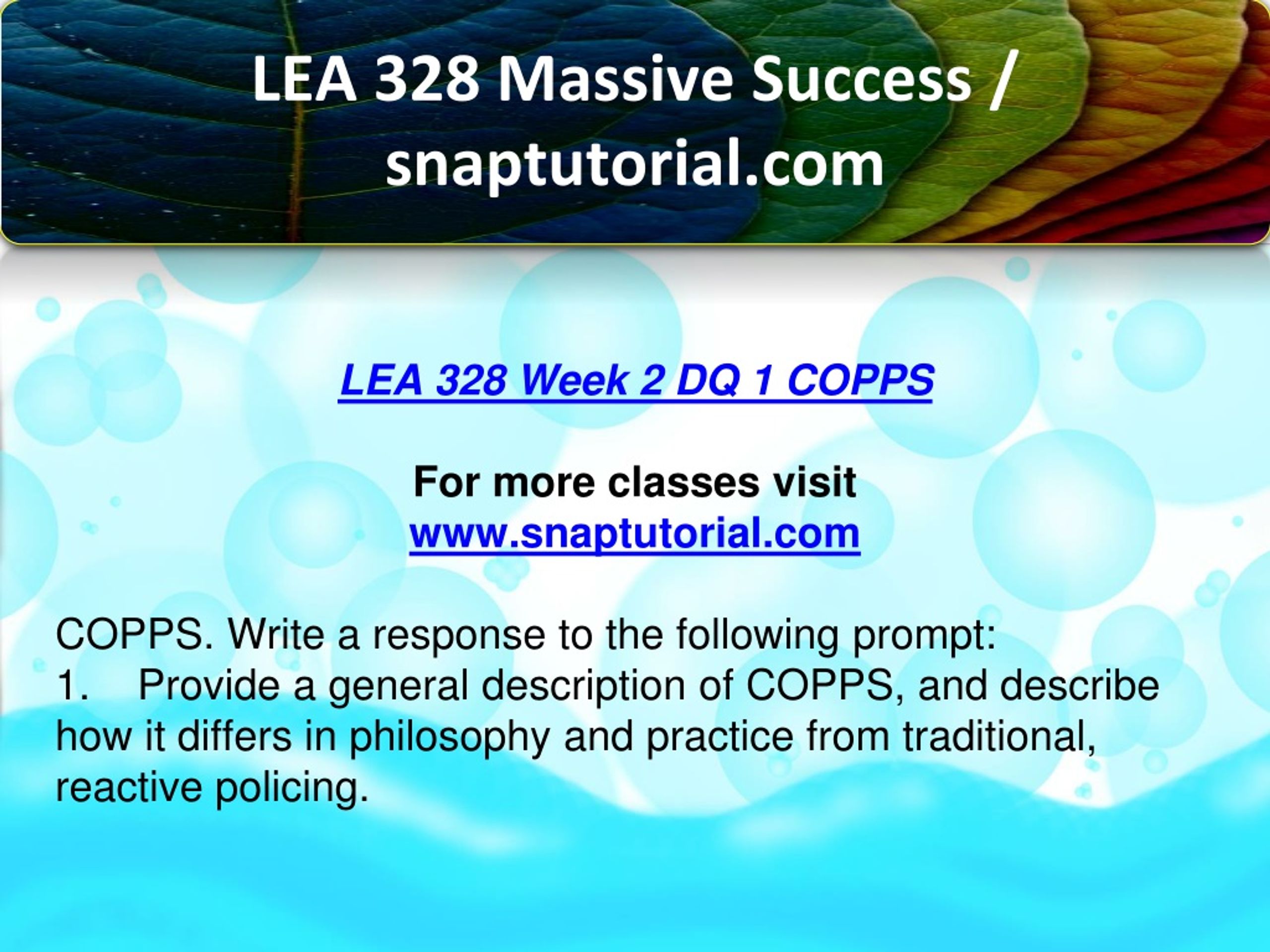 LEA 328 Massive Success / snaptutorial.com

LEA 328 Week 2 DQ 1 COPPS

For more classes visit
www.snaptutorial.com

COPPS. Write a response to the following prompt:
1. Provide a general description of COPPS, and describe how it differs in philosophy and practice from traditional, reactive policing.